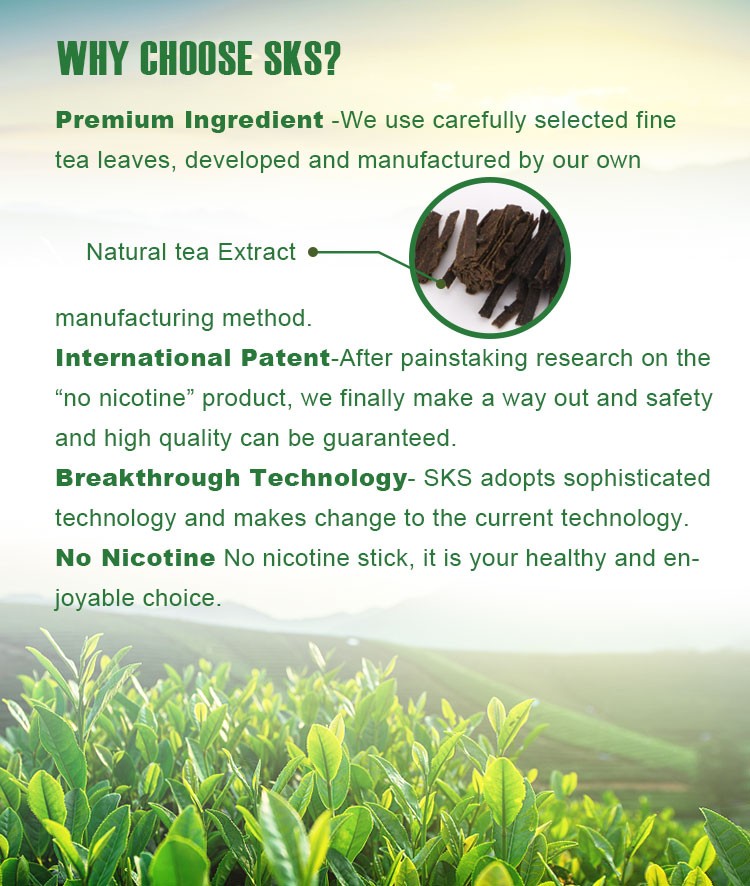 WHY CHOOSE SKS?

Premium Ingredient -We use carefully selected fine tea leaves, developed and manufactured by our own

Natural tea Extract

manufacturing method.

International Patent-After painstaking research on the “no nicotine” product, we finally make a way out and safety and high quality can be guaranteed.

Breakthrough Technology- SKS adopts sophisticated technology and makes change to the current technology.

No Nicotine No nicotine stick, it is your healthy and enjoyable choice.